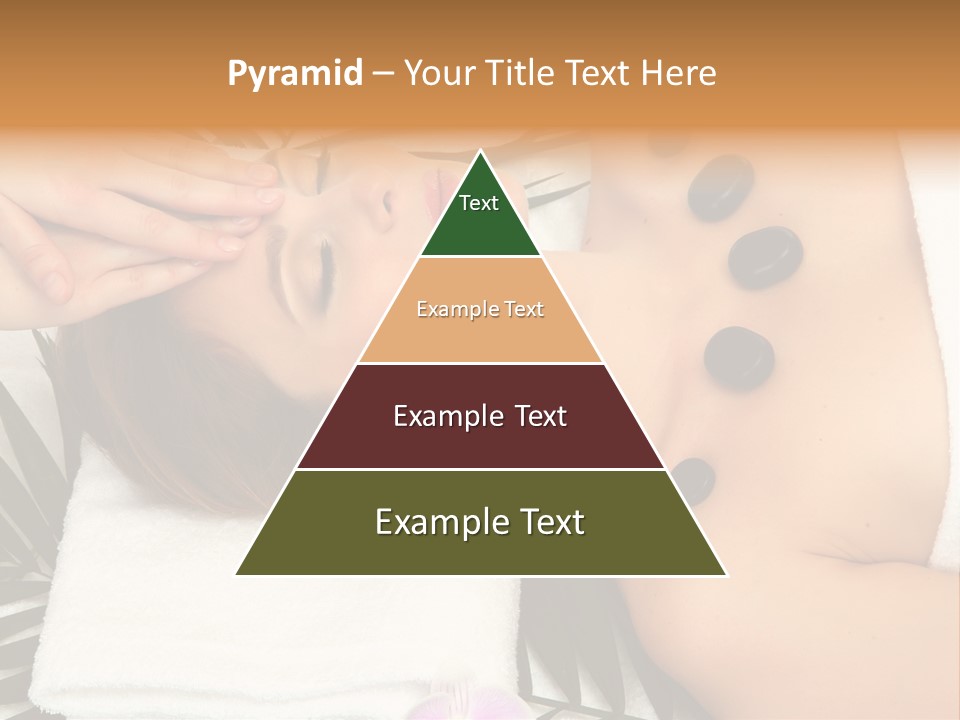 Pyramid – Your Title Text Here

Text

Example Text

Example Text

Example Text